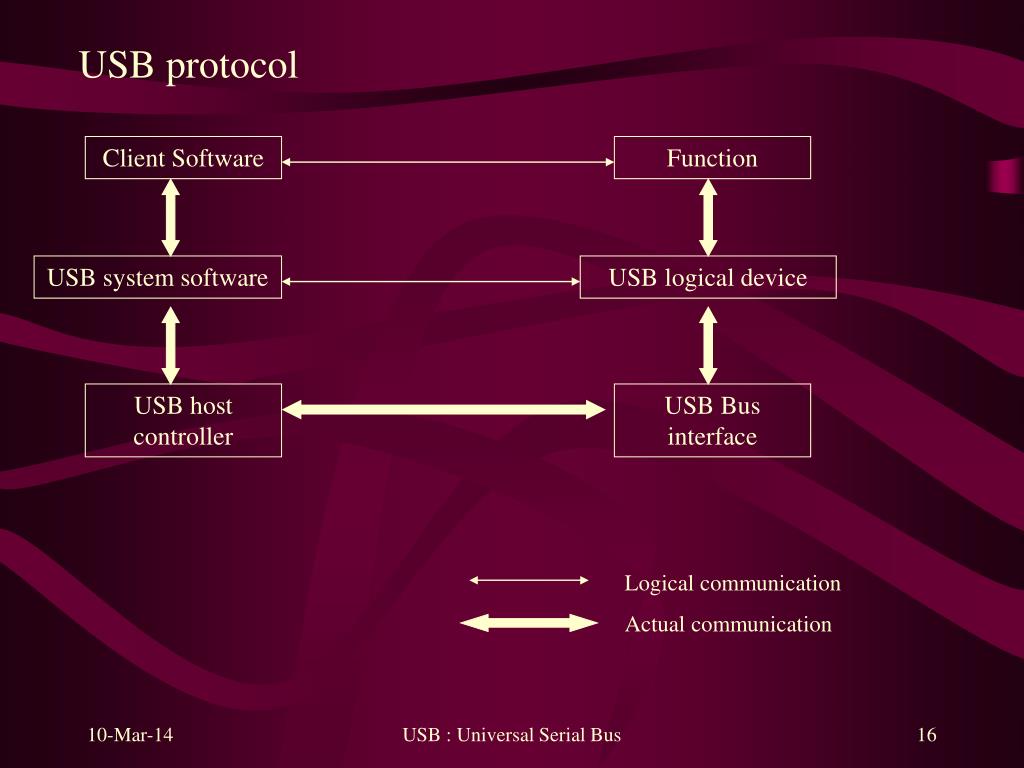 USB protocol

Client Software

Function

USB system software

USB logical device

USB host controller

USB Bus interface

Logical communication

Actual communication

10-Mar-14

USB : Universal Serial Bus

16